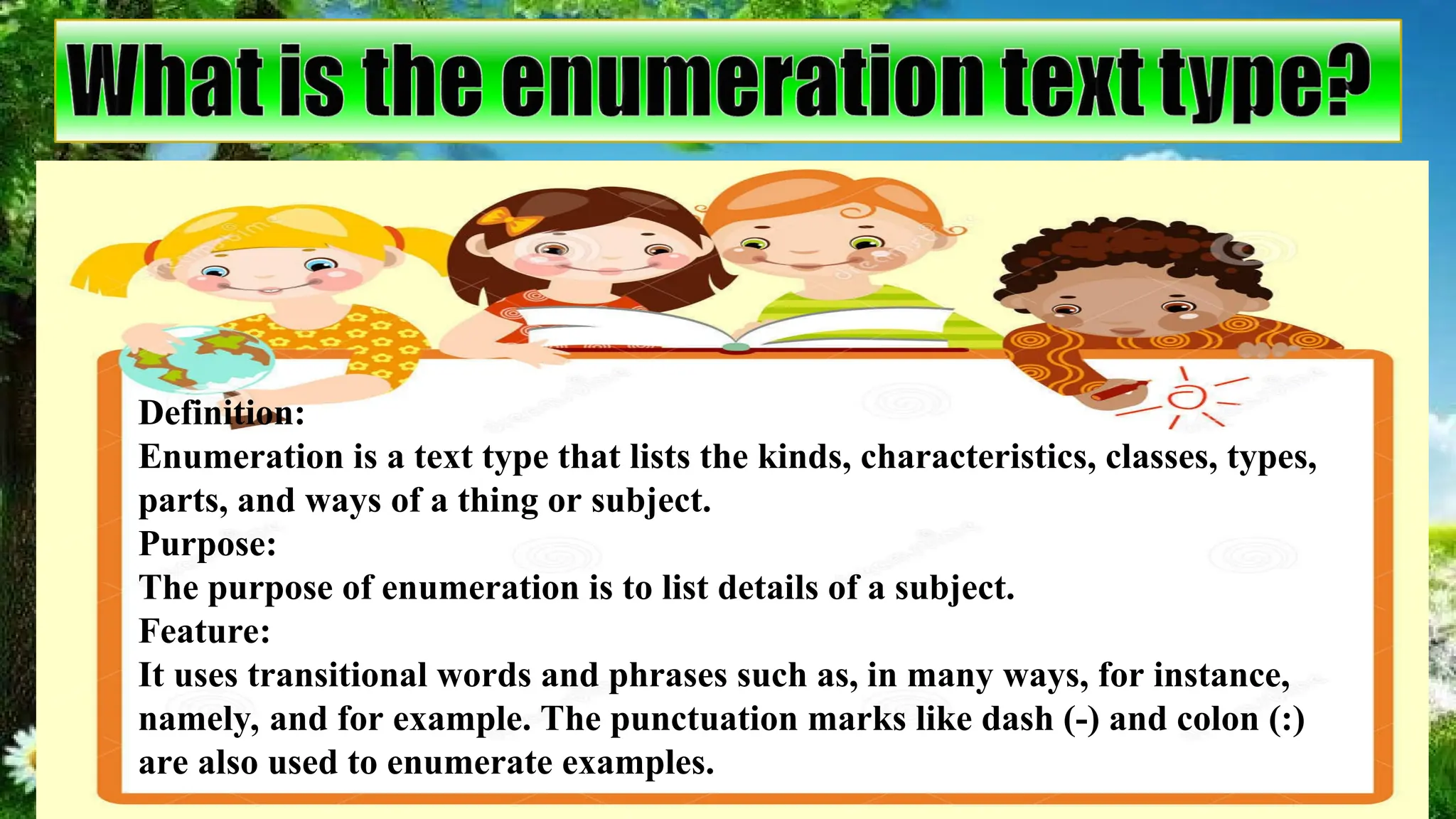 What is the enumeration text type?

Definition:
Enumeration is a text type that lists the kinds, characteristics, classes, types, parts, and ways of a thing or subject.
Purpose:
The purpose of enumeration is to list details of a subject.
Feature:
It uses transitional words and phrases such as, in many ways, for instance, namely, and for example. The punctuation marks like dash (-) and colon (:) are also used to enumerate examples.